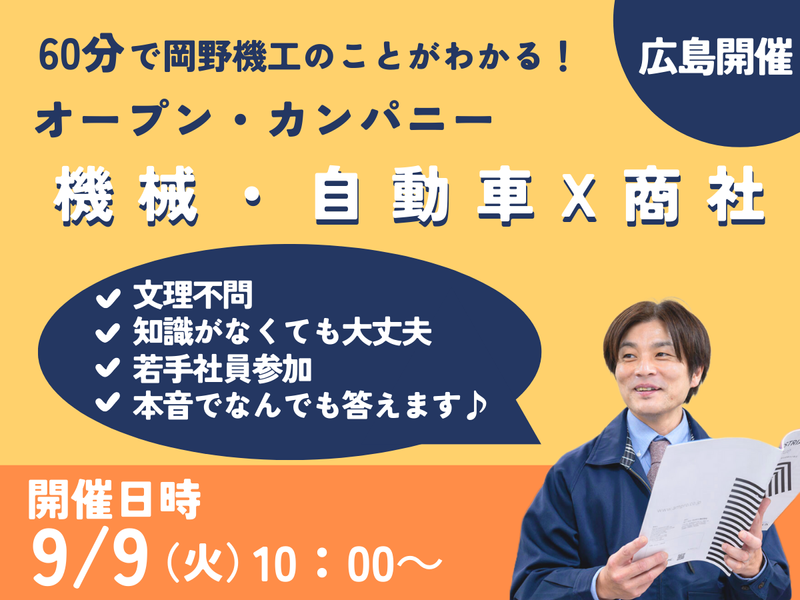 60分で岡野機工のことがわかる！

広島開催

オープン・カンパニー

機械・自動車X商社

✔ 文理不問
✔ 知識がなくても大丈夫
✔ 若手社員参加
✔ 本音でなんでも答えます♪

開催日時

9/9（火）10：00～